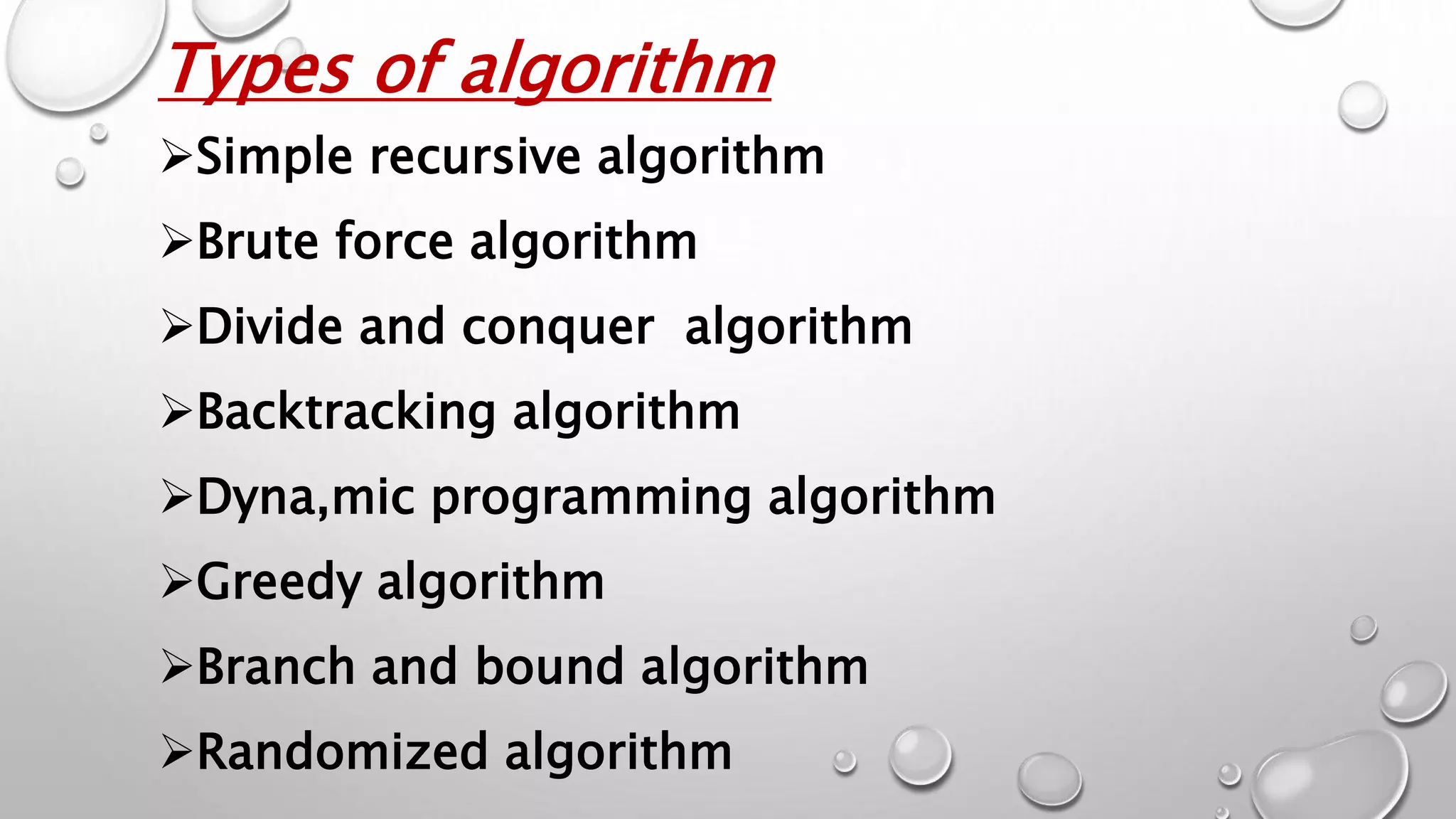 Types of algorithm

➢Simple recursive algorithm

➢Brute force algorithm

➢Divide and conquer algorithm

➢Backtracking algorithm

➢Dyna,mic programming algorithm

➢Greedy algorithm

➢Branch and bound algorithm

➢Randomized algorithm